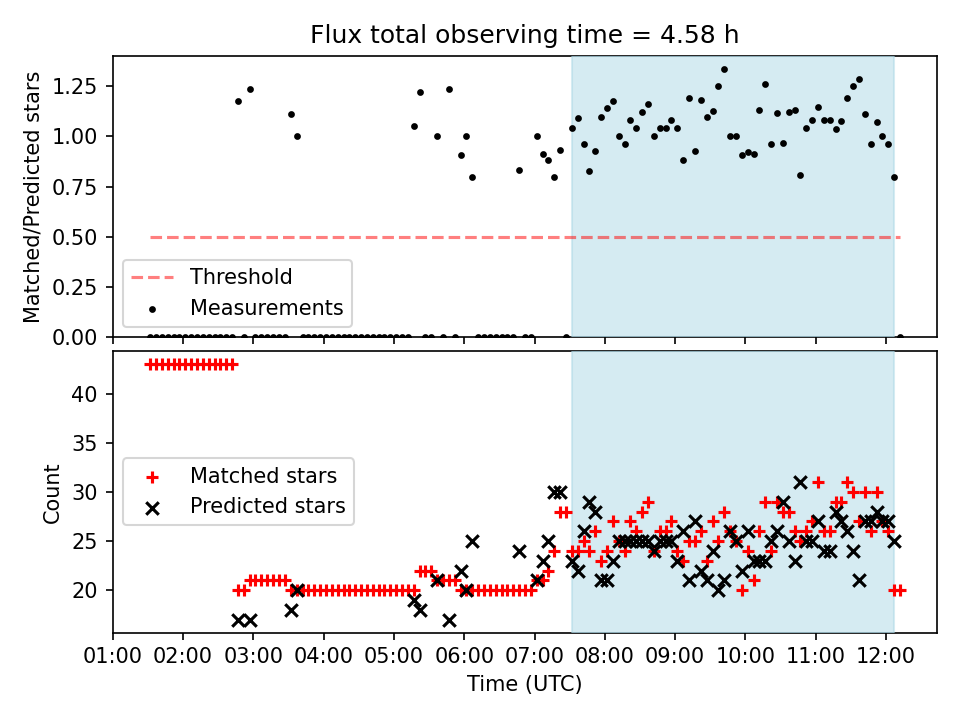 Flux total observing time = 4.58 h

Matched/Predicted stars

1.25
1.00
0.75
0.50
0.25
0.00

Threshold
Measurements

Count

40
35
30
25
20

Matched stars
Predicted stars

01:00 02:00 03:00 04:00 05:00 06:00 07:00 08:00 09:00 10:00 11:00 12:00
Time (UTC)